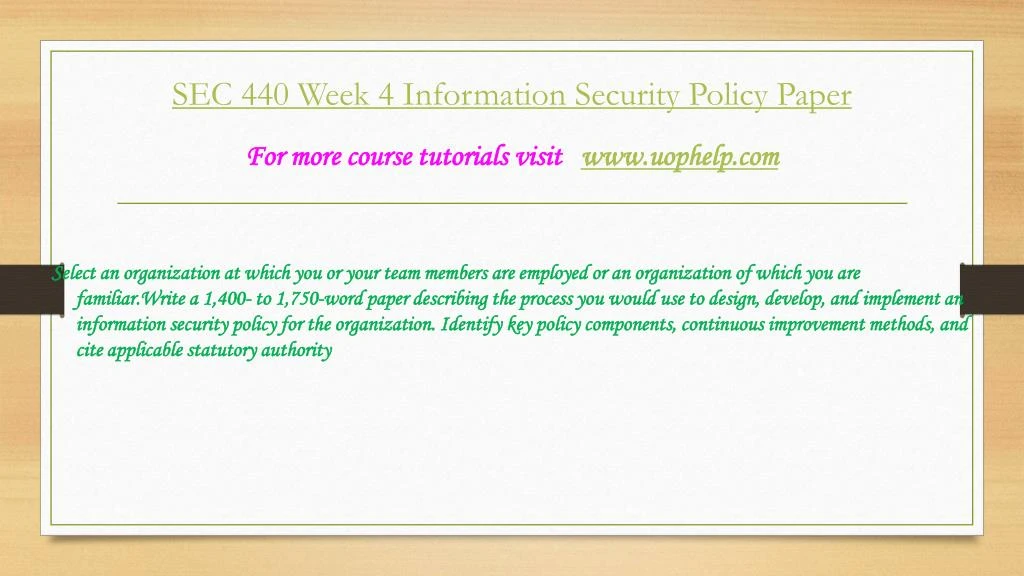 SEC 440 Week 4 Information Security Policy Paper

For more course tutorials visit www.uophelp.com

Select an organization at which you or your team members are employed or an organization of which you are familiar.Write a 1,400- to 1,750-word paper describing the process you would use to design, develop, and implement an information security policy for the organization. Identify key policy components, continuous improvement methods, and cite applicable statutory authority